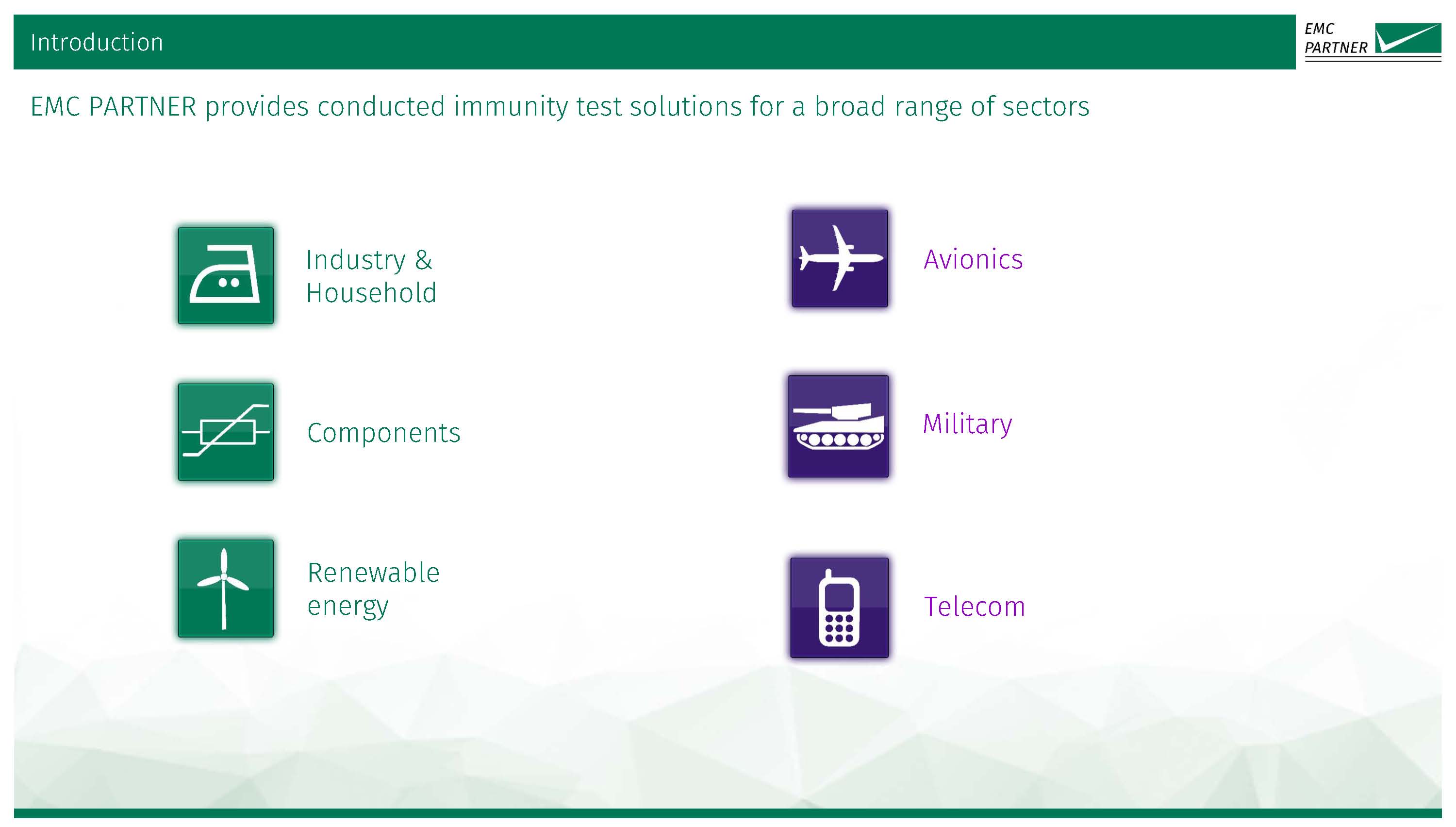 Introduction

EMC PARTNER

EMC PARTNER provides conducted immunity test solutions for a broad range of sectors

Industry & Household

Components

Renewable energy

Avionics

Military

Telecom